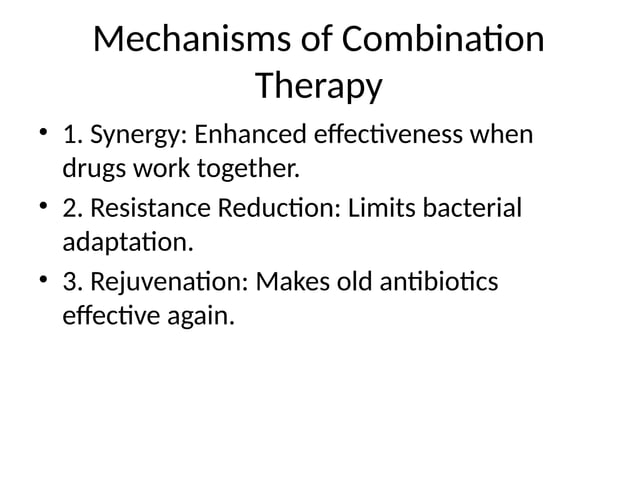 Mechanisms of Combination Therapy

• 1. Synergy: Enhanced effectiveness when drugs work together.
• 2. Resistance Reduction: Limits bacterial adaptation.
• 3. Rejuvenation: Makes old antibiotics effective again.